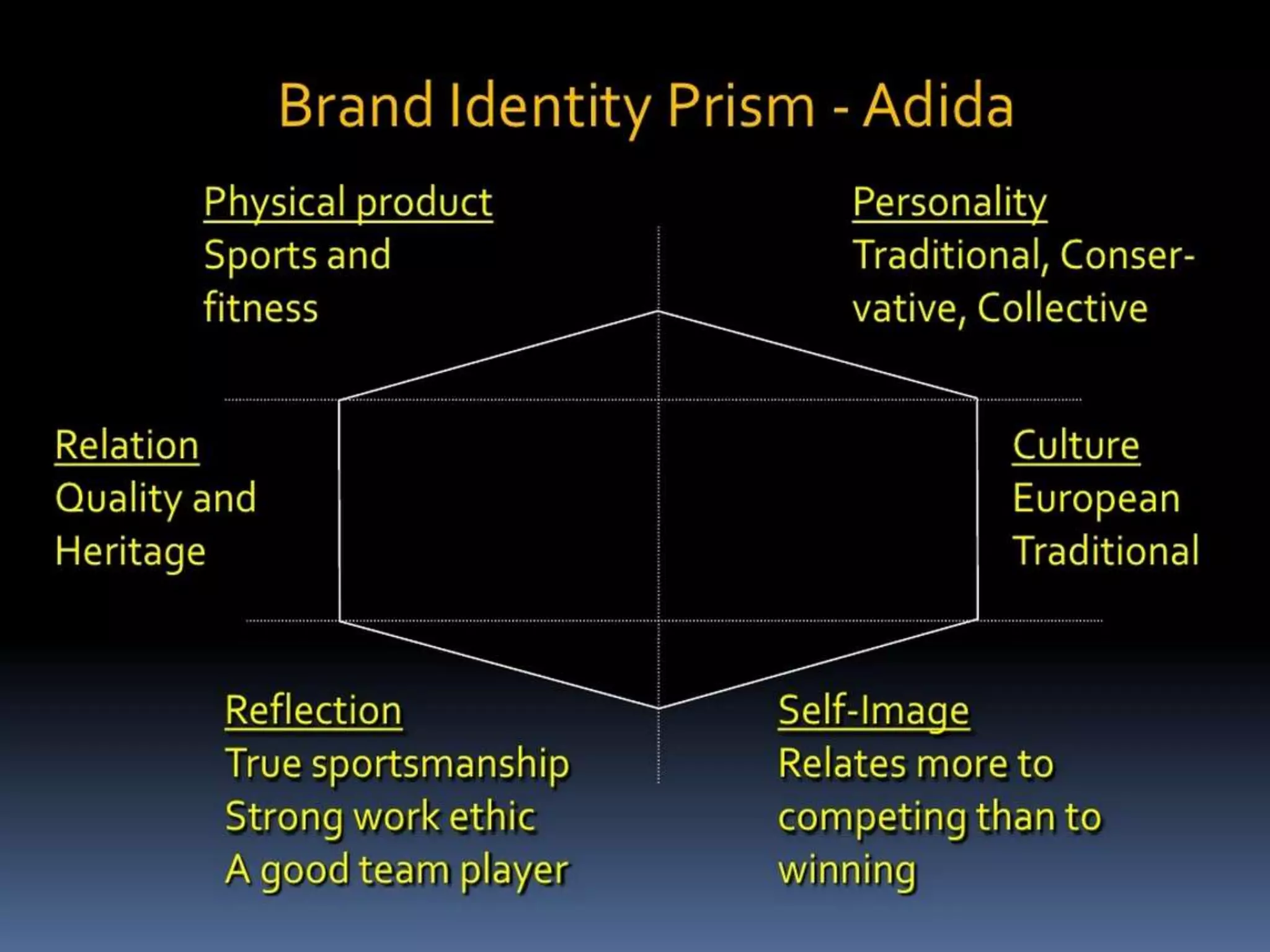 Brand Identity Prism - Adida

Physical product
Sports and fitness

Personality
Traditional, Conservative, Collective

Relation
Quality and Heritage

Culture
European
Traditional

Reflection
True sportsmanship
Strong work ethic
A good team player

Self-Image
Relates more to competing than to winning